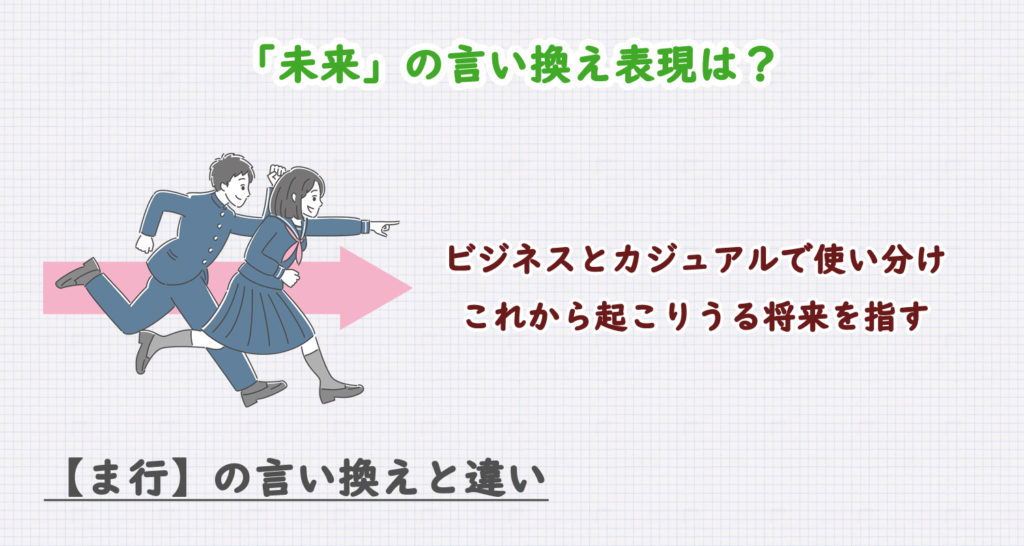 「未来」の言い換え表現は？

ビジネスとカジュアルで使い分け
これから起こりうる将来を指す

【ま行】の言い換えと違い